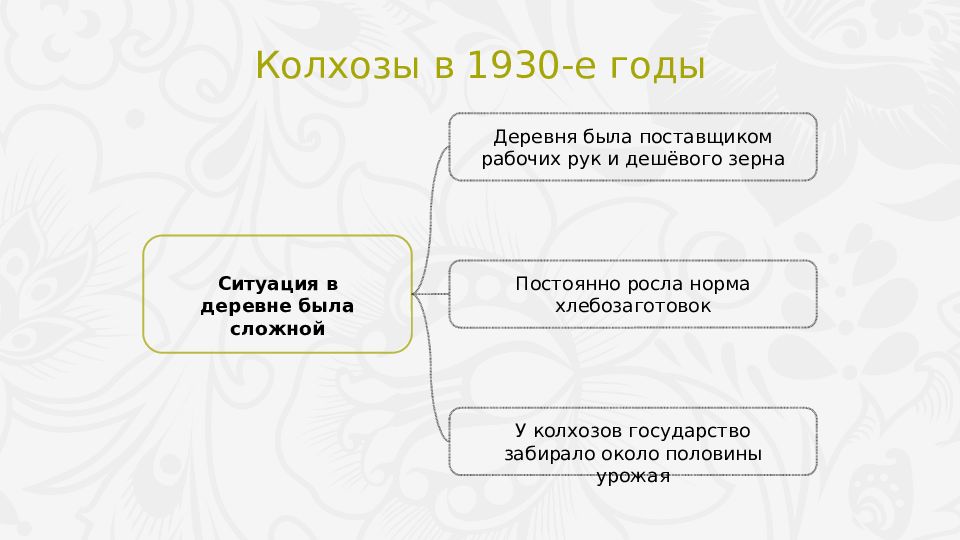 Колхозы в 1930-е годы

Ситуация в деревне была сложной

Деревня была поставщиком рабочих рук и дешёвого зерна

Постоянно росла норма хлебозаготовок

У колхозов государство забирало около половины урожая